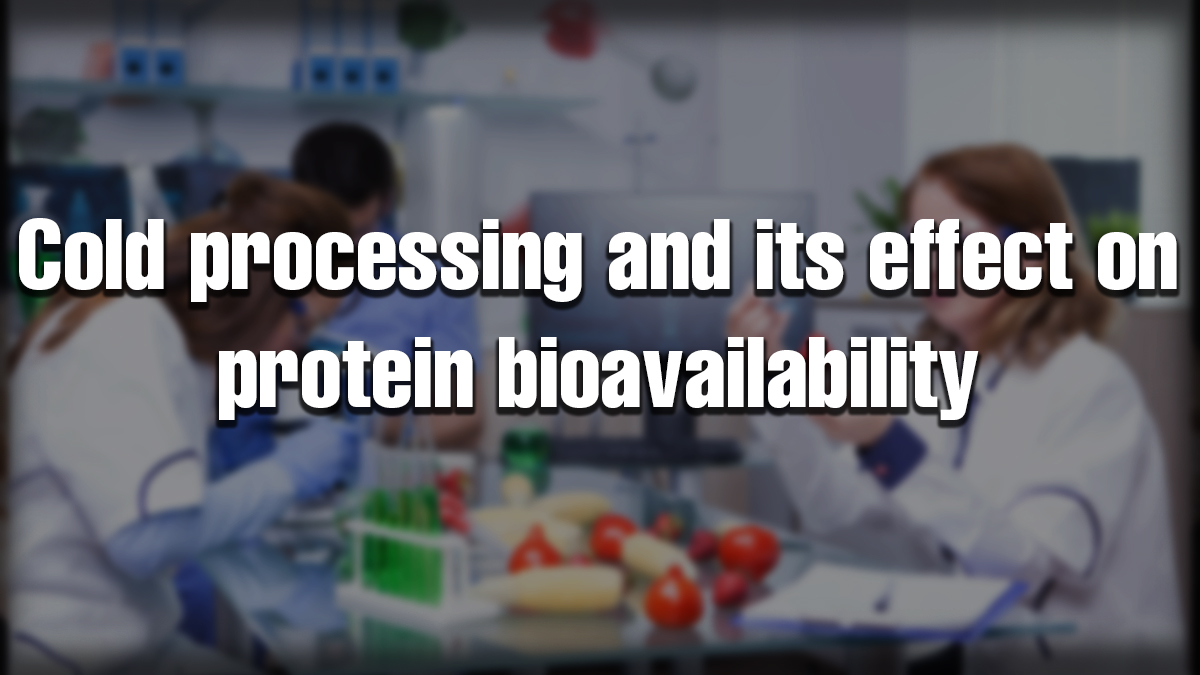 Cold processing and its effect on protein bioavailability